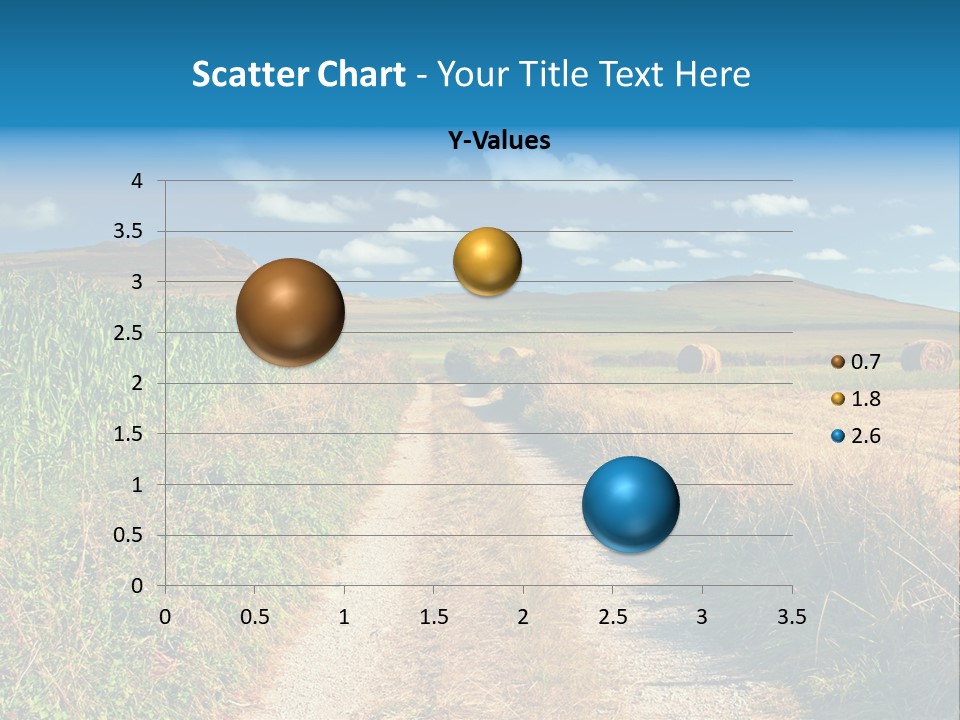 Scatter Chart - Your Title Text Here

Y-Values

4
3.5
3
2.5
2
1.5
1
0.5
0

0
0.5
1
1.5
2
2.5
3
3.5

0.7
1.8
2.6